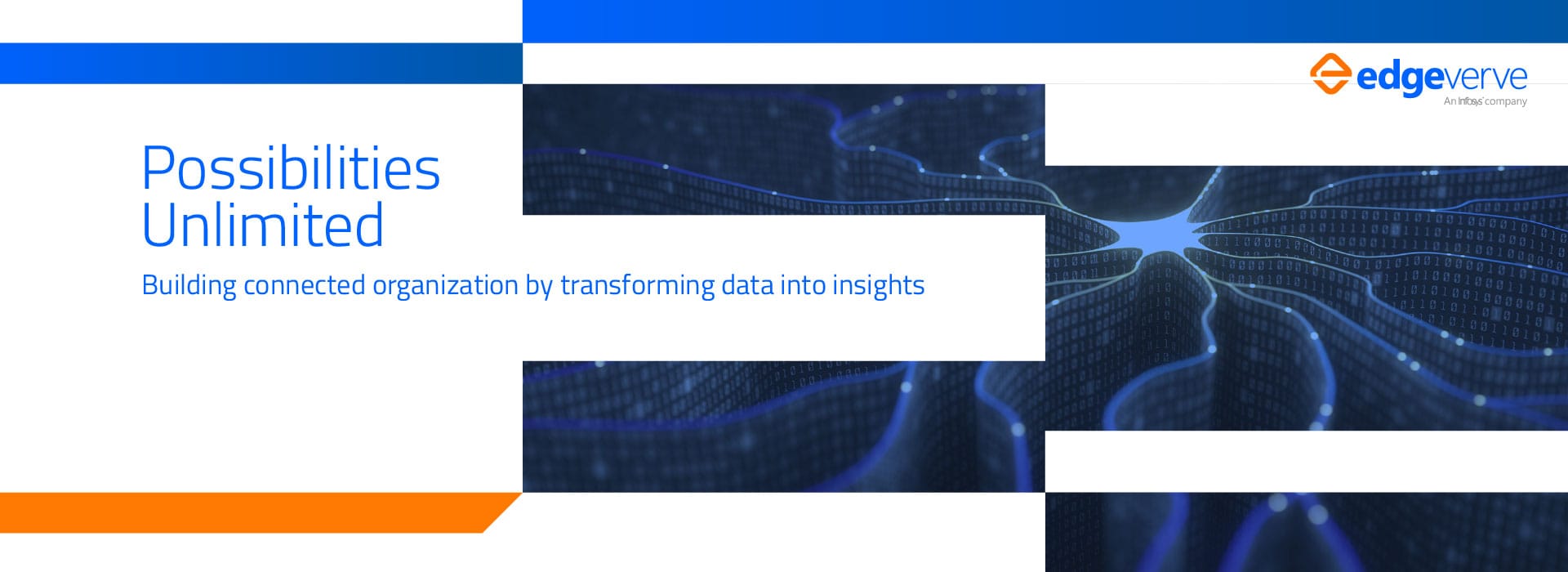 edgeverve
An Infosys company

Possibilities Unlimited

Building connected organization by transforming data into insights